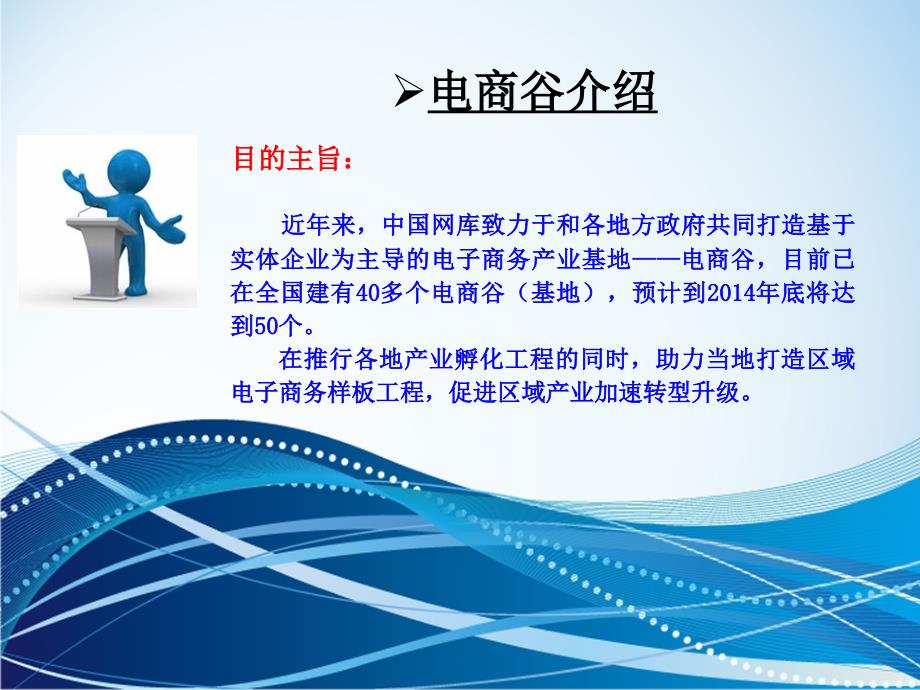 ➢电商谷介绍

目的主旨：

近年来，中国网库致力于和各地方政府共同打造基于实体企业为主导的电子商务产业基地——电商谷，目前已在全国建有40多个电商谷（基地），预计到2014年底将达到50个。

在推行各地产业孵化工程的同时，助力当地打造区域电子商务样板工程，促进区域产业加速转型升级。